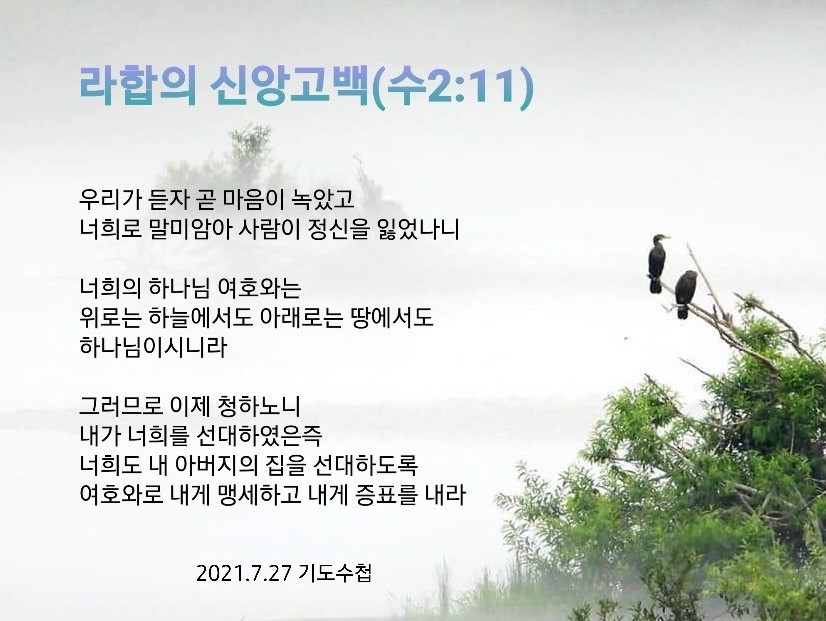 라합의 신앙고백(수2:11)

우리가 듣자 곧 마음이 녹았고
너희로 말미암아 사람이 정신을 잃었나니

너희의 하나님 여호와는
위로는 하늘에서도 아래로는 땅에서도
하나님이시니라

그러므로 이제 청하노니
내가 너희를 선대하였은즉
너희도 내 아버지의 집을 선대하도록
여호와로 내게 맹세하고 내게 증표를 내라

2021.7.27 기도수첩